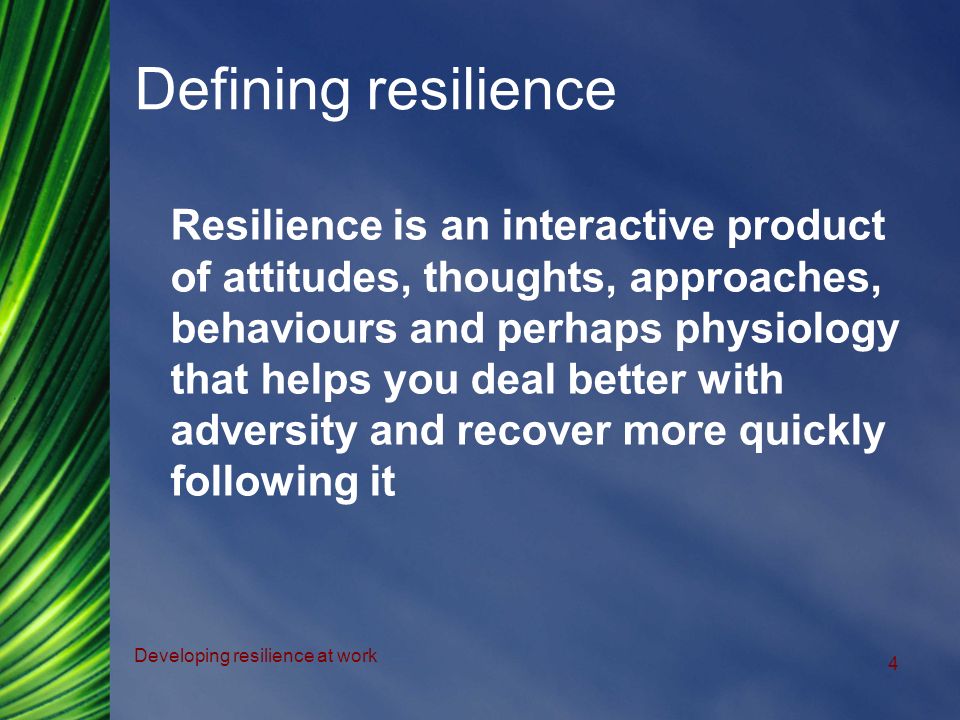 Defining resilience

Resilience is an interactive product of attitudes, thoughts, approaches, behaviours and perhaps physiology that helps you deal better with adversity and recover more quickly following it

Developing resilience at work

4